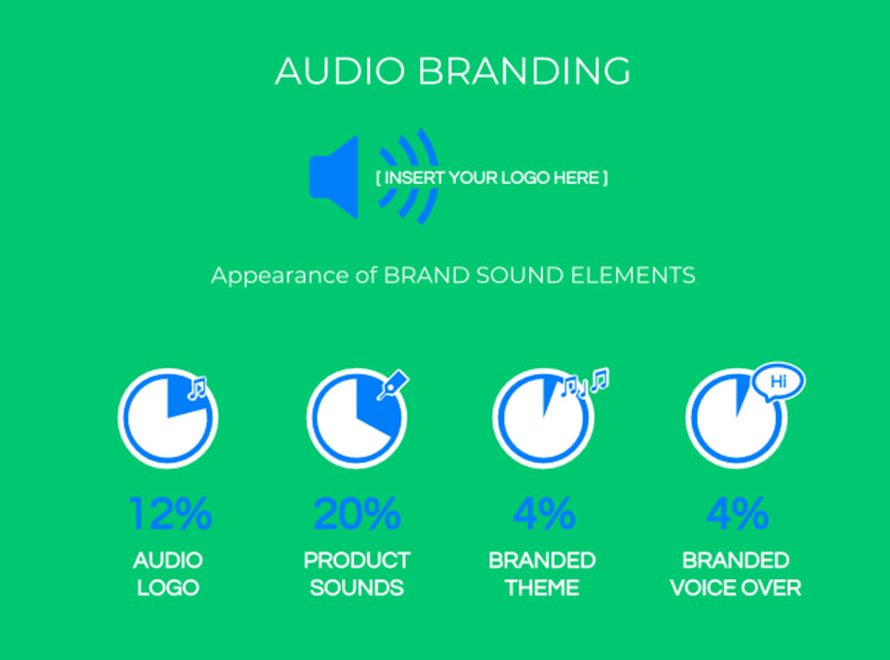 AUDIO BRANDING

[ INSERT YOUR LOGO HERE ]

Appearance of BRAND SOUND ELEMENTS

Hi

12%
AUDIO LOGO

20%
PRODUCT SOUNDS

4%
BRANDED THEME

4%
BRANDED VOICE OVER